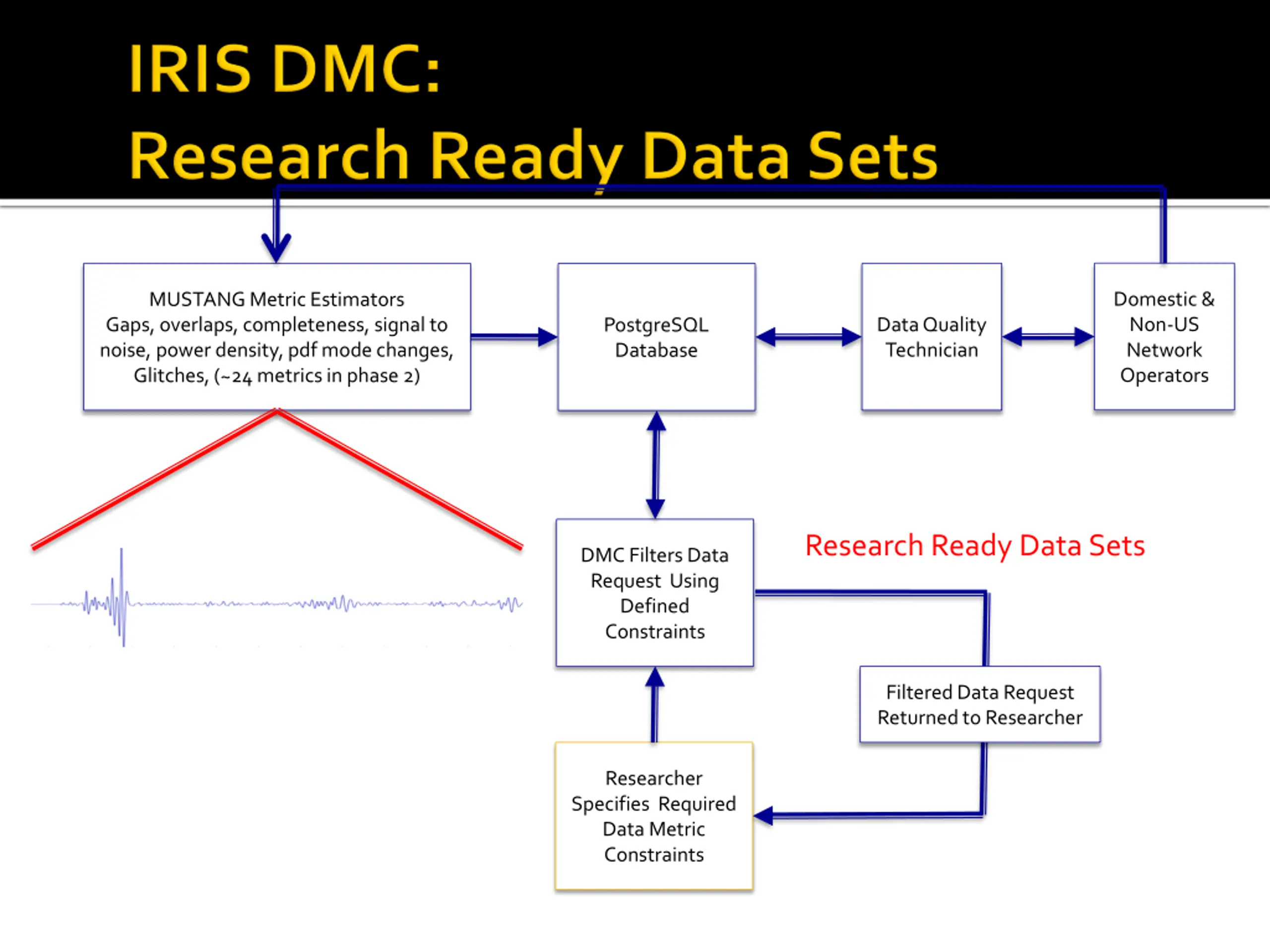 IRIS DMC:
Research Ready Data Sets

MUSTANG Metric Estimators
Gaps, overlaps, completeness, signal to noise, power density, pdf mode changes, Glitches, (~24 metrics in phase 2)

PostgreSQL Database

Data Quality Technician

Domestic & Non-US Network Operators

DMC Filters Data Request Using Defined Constraints

Research Ready Data Sets

Filtered Data Request Returned to Researcher

Researcher Specifies Required Data Metric Constraints